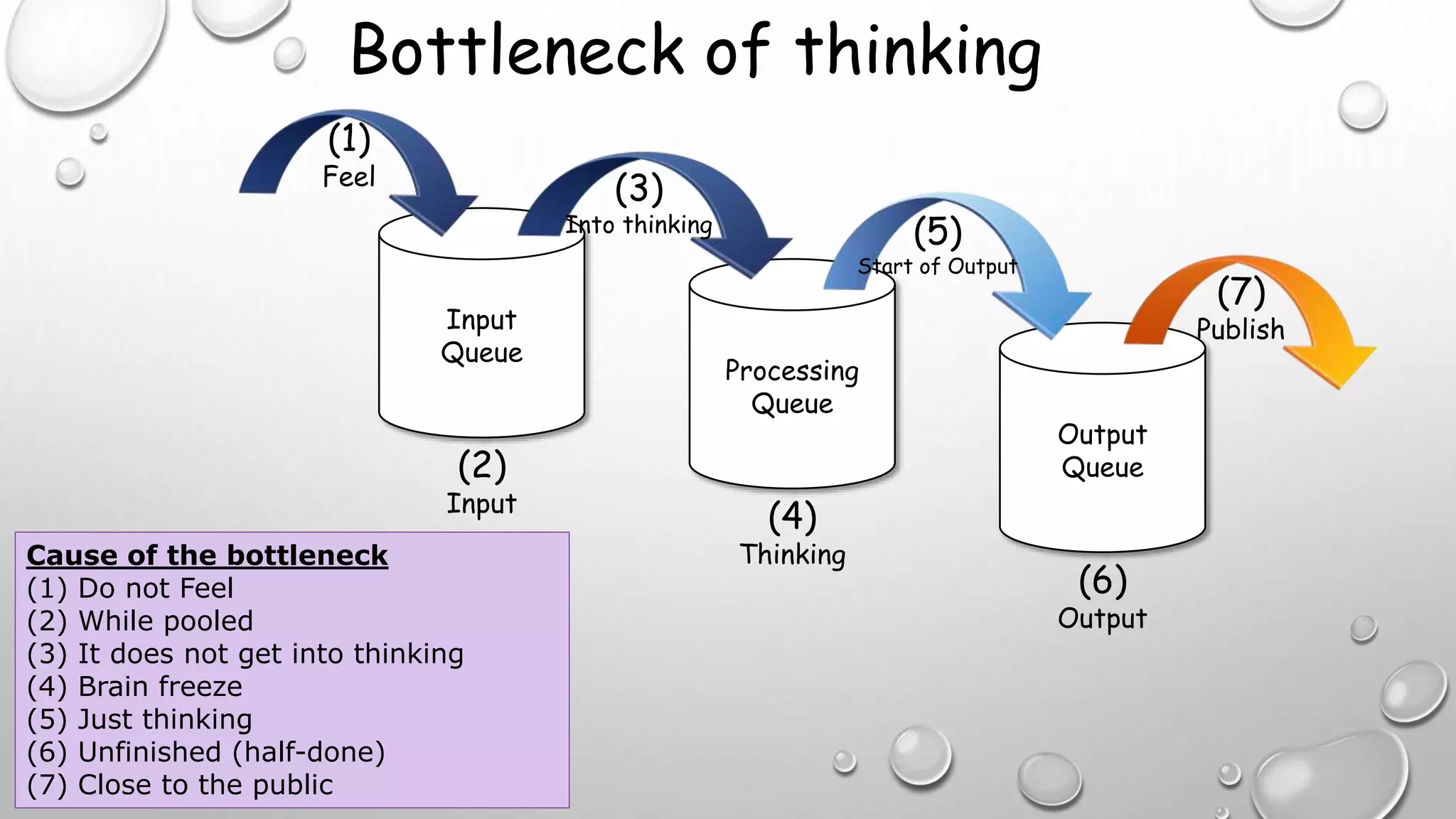 Bottleneck of thinking

(1)
Feel

Input
Queue

(2)
Input

(3)
Into thinking

Processing
Queue

(4)
Thinking

(5)
Start of Output

Output
Queue

(6)
Output

(7)
Publish

Cause of the bottleneck
(1) Do not Feel
(2) While pooled
(3) It does not get into thinking
(4) Brain freeze
(5) Just thinking
(6) Unfinished (half-done)
(7) Close to the public